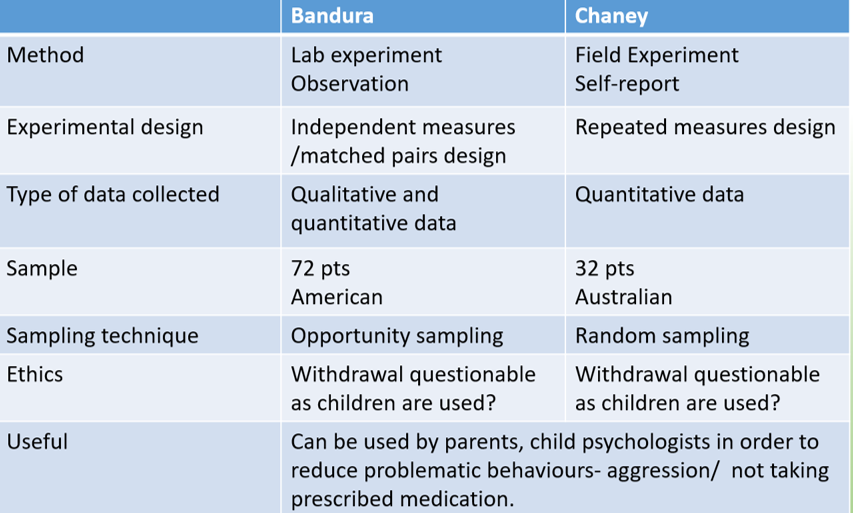 | | Bandura | Chaney |
|---|---|---|
| Method | Lab experiment Observation | Field Experiment Self-report |
| Experimental design | Independent measures /matched pairs design | Repeated measures design |
| Type of data collected | Qualitative and quantitative data | Quantitative data |
| Sample | 72 pts American | 32 pts Australian |
| Sampling technique | Opportunity sampling | Random sampling |
| Ethics | Withdrawal questionable as children are used? | Withdrawal questionable as children are used? |
| Useful | Can be used by parents, child psychologists in order to reduce problematic behaviours- aggression/ not taking prescribed medication. | |